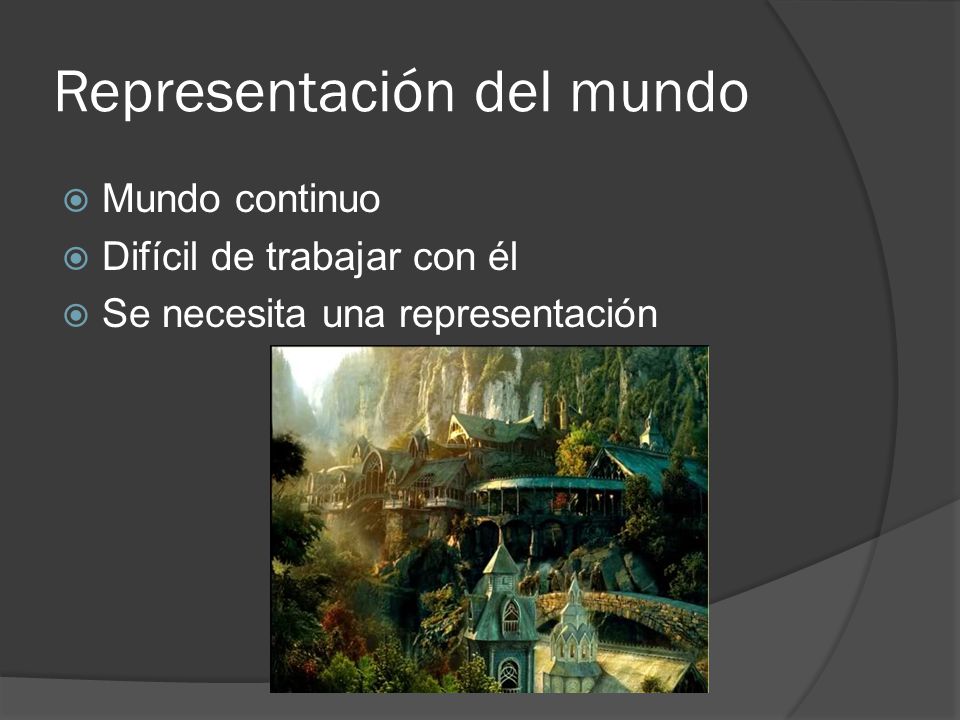 Representación del mundo

Mundo continuo
Difícil de trabajar con él
Se necesita una representación